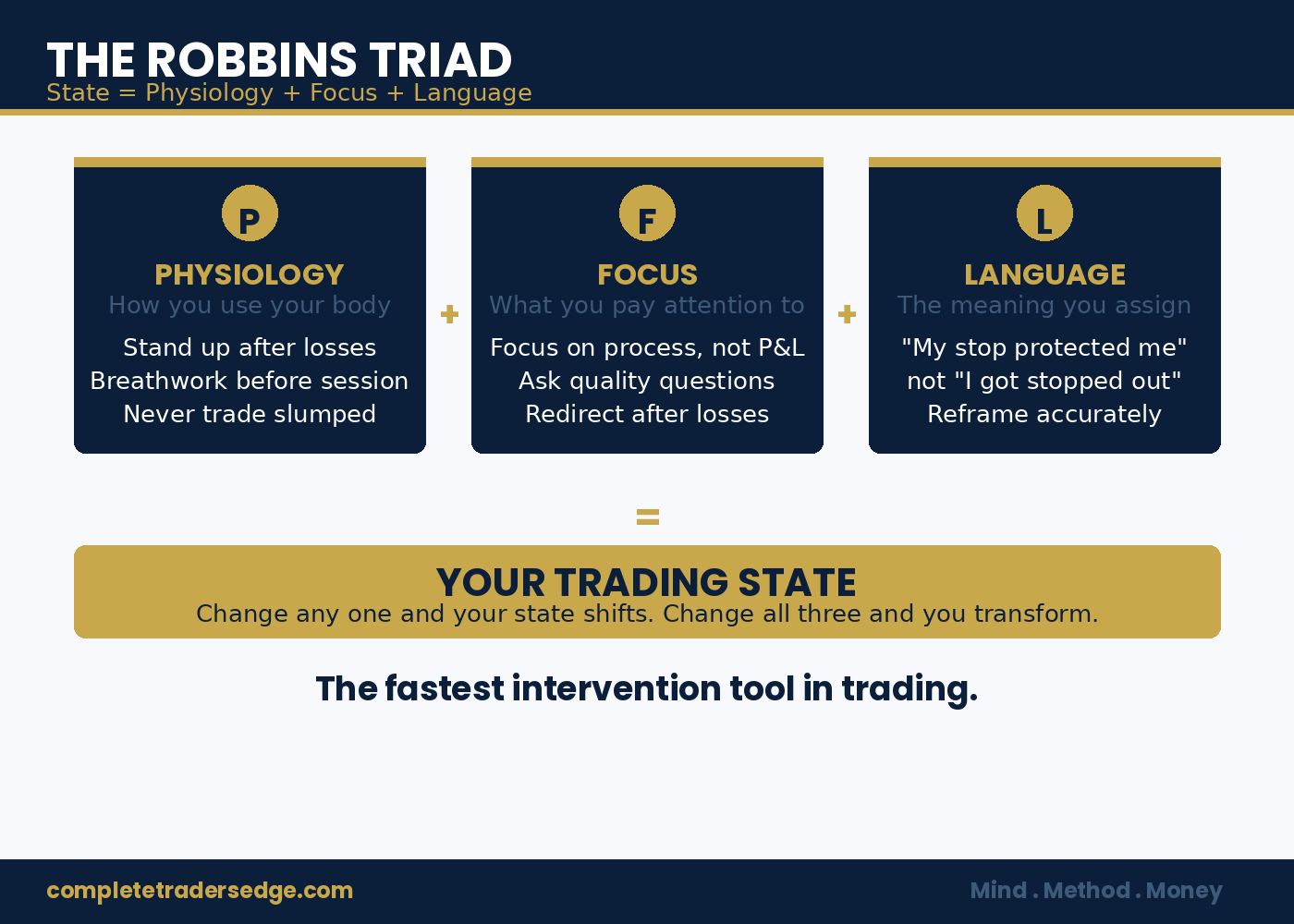 THE ROBBINS TRIAD
State = Physiology + Focus + Language

P
PHYSIOLOGY
How you use your body
Stand up after losses
Breathwork before session
Never trade slumped

+

F
FOCUS
What you pay attention to
Focus on process, not P&L
Ask quality questions
Redirect after losses

+

L
LANGUAGE
The meaning you assign
"My stop protected me"
not "I got stopped out"
Reframe accurately

=

YOUR TRADING STATE
Change any one and your state shifts. Change all three and you transform.

The fastest intervention tool in trading.

completetradersedge.com

Mind . Method . Money